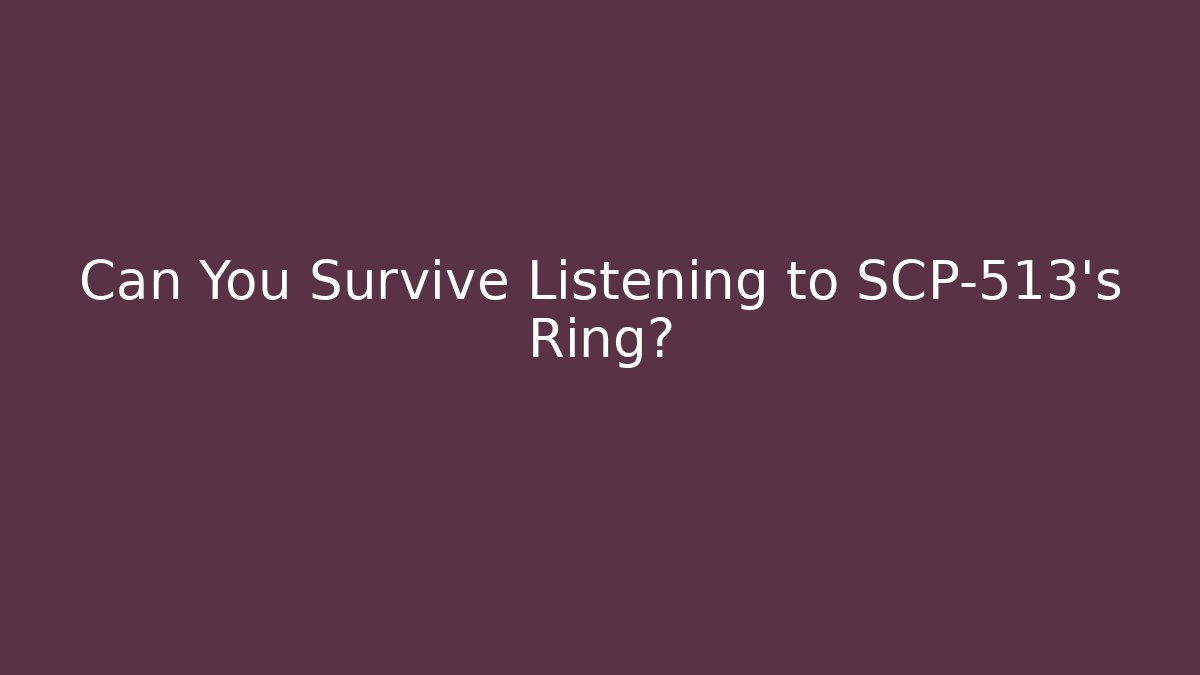 Can You Survive Listening to SCP-513's Ring?